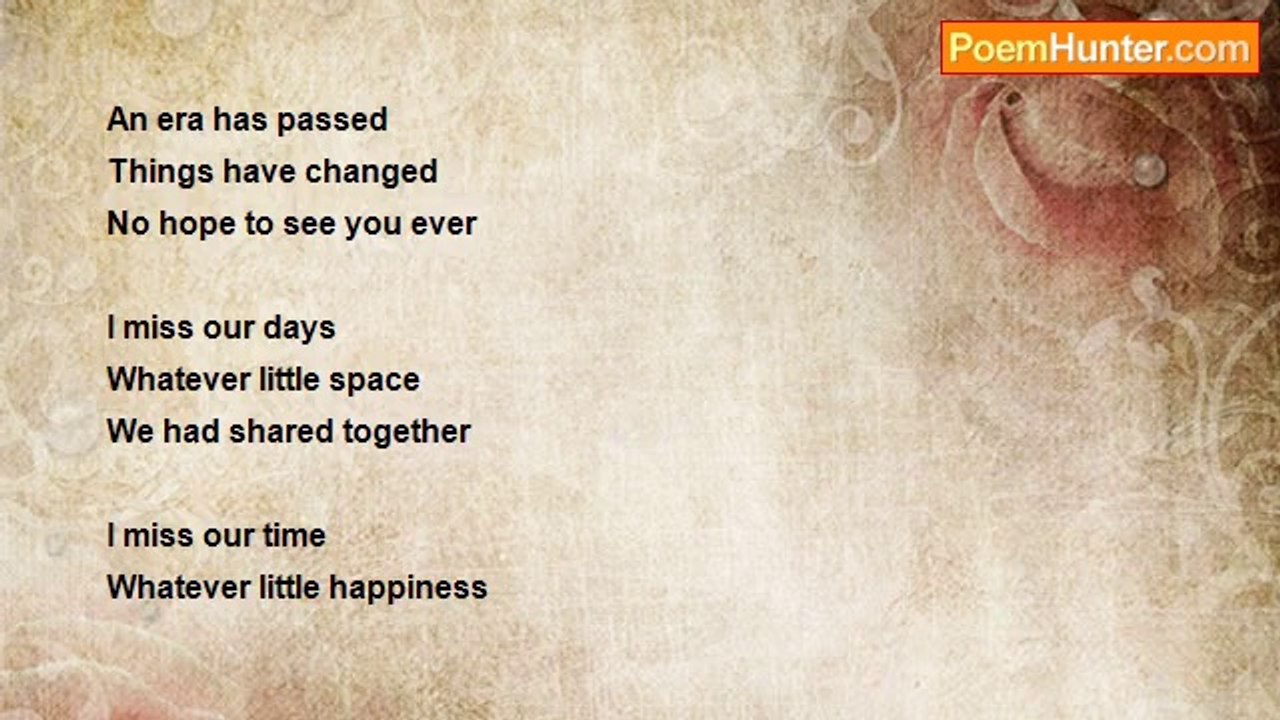 PoemHunter.com

An era has passed
Things have changed
No hope to see you ever

I miss our days
Whatever little space
We had shared together

I miss our time
Whatever little happiness